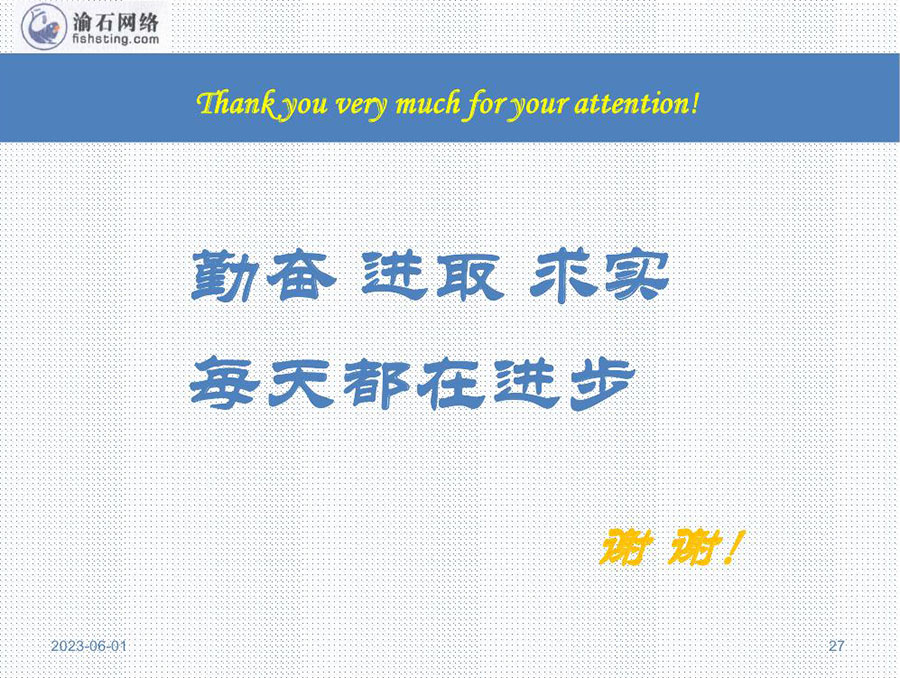 渝石网络
fishsting.com

Thank you very much for your attention!

勤奋 进取 求实

每天都在进步

谢 谢!

2023-06-01

27